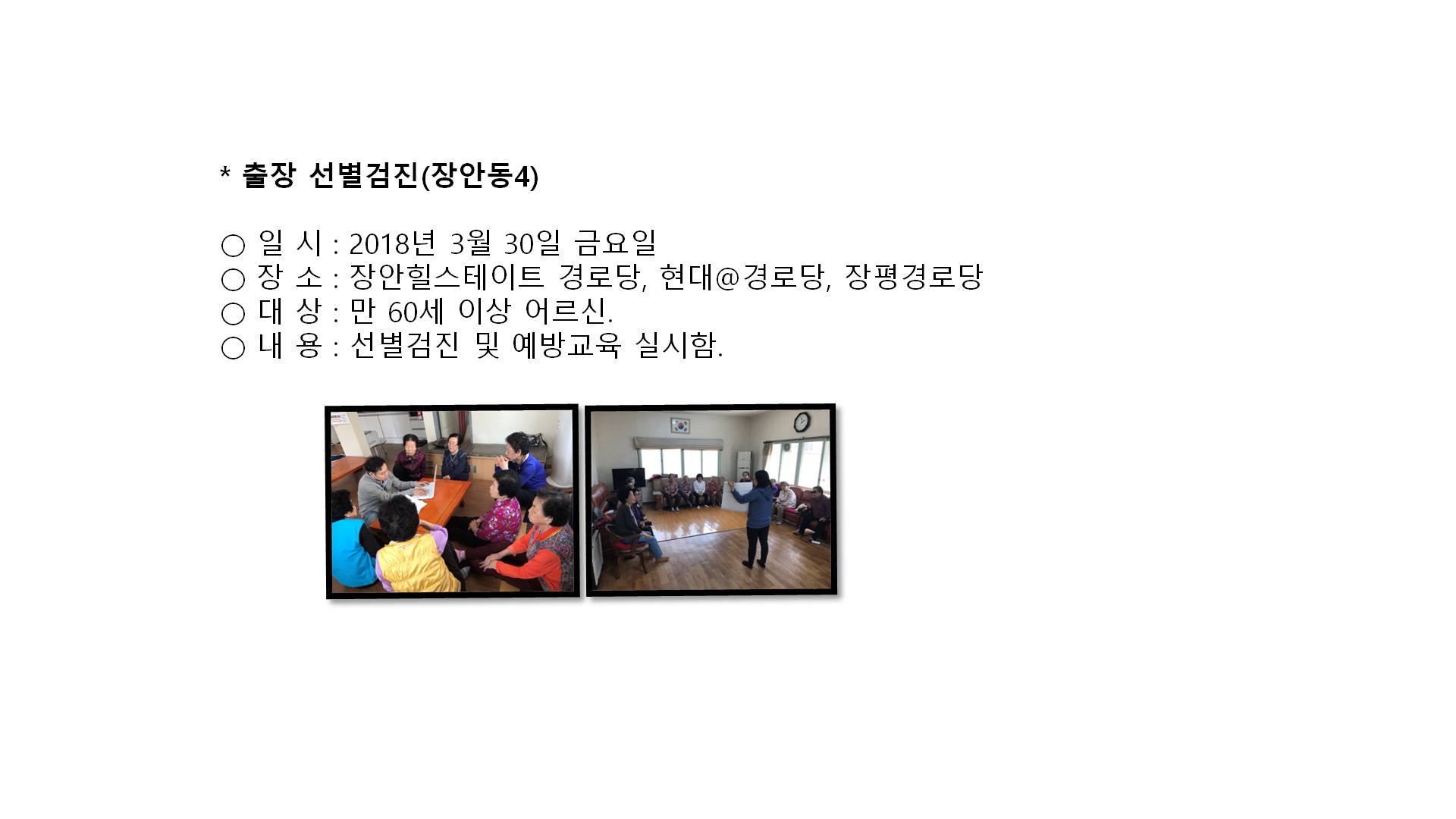 * 출장 선별검진(장안동4)

○ 일 시 : 2018년 3월 30일 금요일
○ 장 소 : 장안힐스테이트 경로당, 현대@경로당, 장평경로당
○ 대 상 : 만 60세 이상 어르신.
○ 내 용 : 선별검진 및 예방교육 실시함.